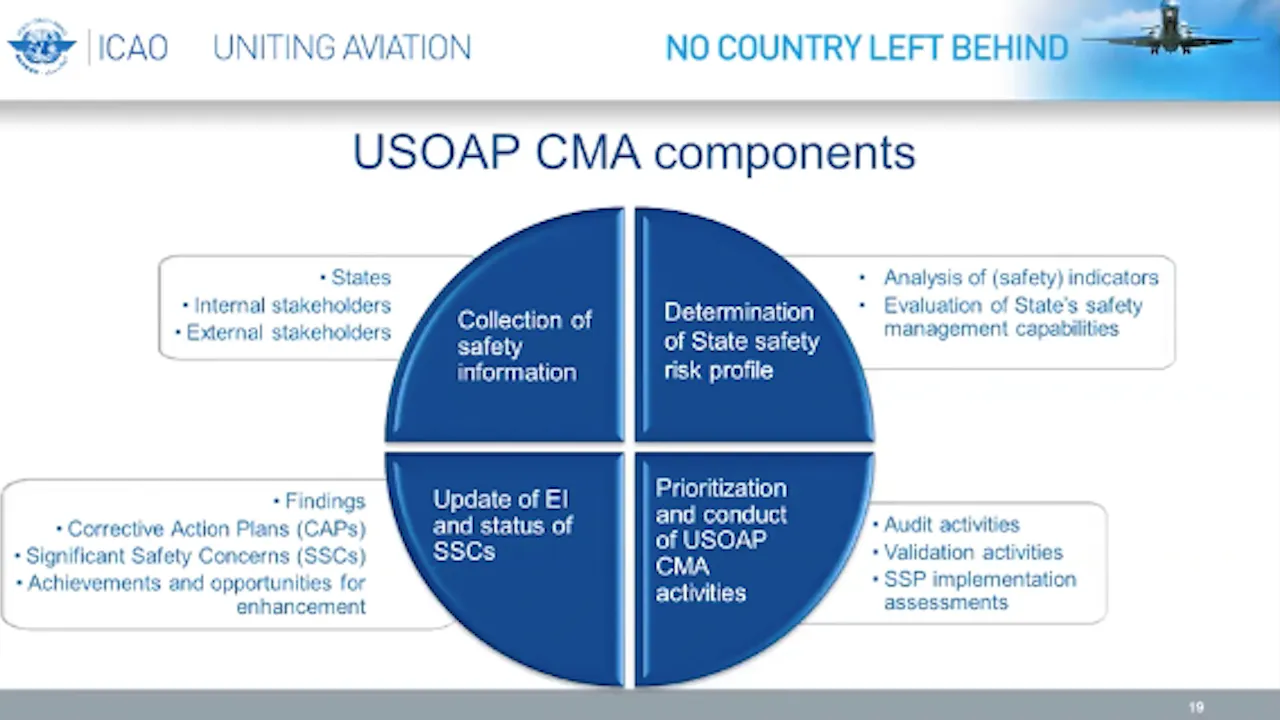 ICAO UNITING AVIATION

NO COUNTRY LEFT BEHIND

USOAP CMA components

• States
• Internal stakeholders
• External stakeholders

Collection of safety information

Determination of State safety risk profile

• Analysis of (safety) indicators
• Evaluation of State's safety management capabilities

• Findings
• Corrective Action Plans (CAPs)
• Significant Safety Concerns (SSCs)
• Achievements and opportunities for enhancement

Update of EI and status of SSCs

Prioritization and conduct of USOAP CMA activities

• Audit activities
• Validation activities
• SSP implementation assessments

19